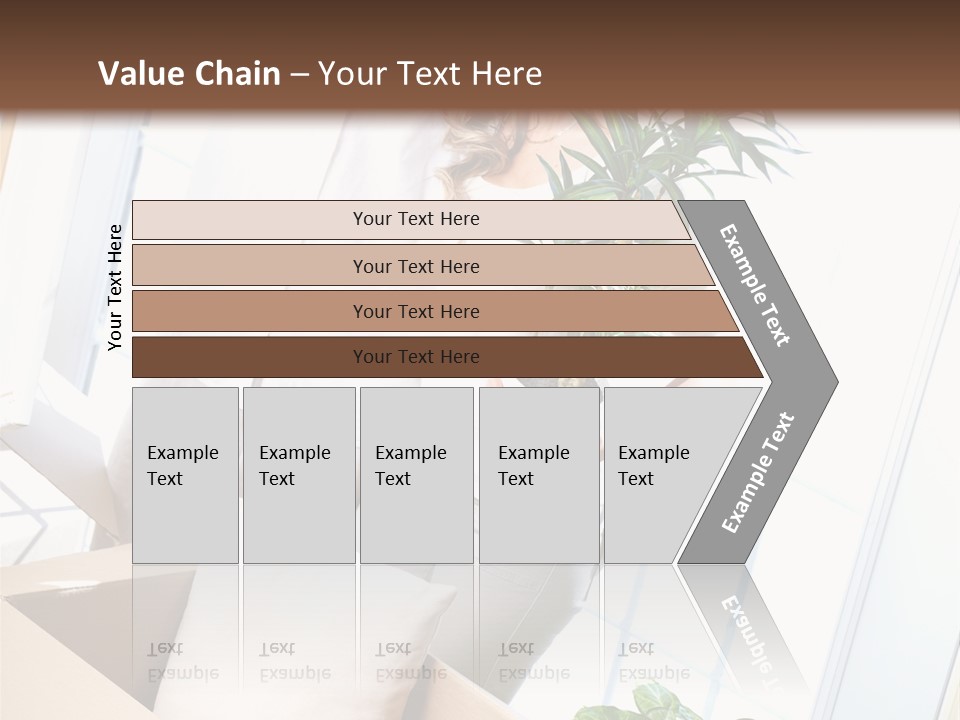 Value Chain – Your Text Here

Your Text Here

Your Text Here

Your Text Here

Your Text Here

Your Text Here

Example Text

Example Text

Example Text

Example Text

Example Text

Example Text

Example Text